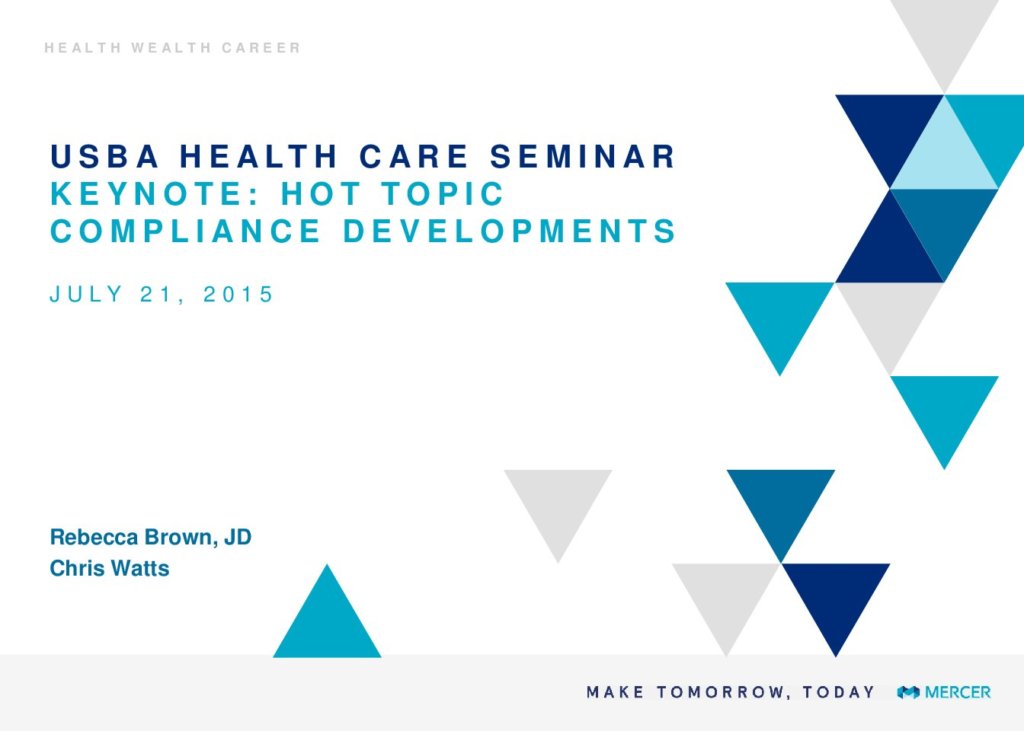 HEALTH WEALTH CAREER

USBA HEALTH CARE SEMINAR
KEYNOTE: HOT TOPIC COMPLIANCE DEVELOPMENTS

JULY 21, 2015

Rebecca Brown, JD
Chris Watts

MAKE TOMORROW, TODAY MERCER